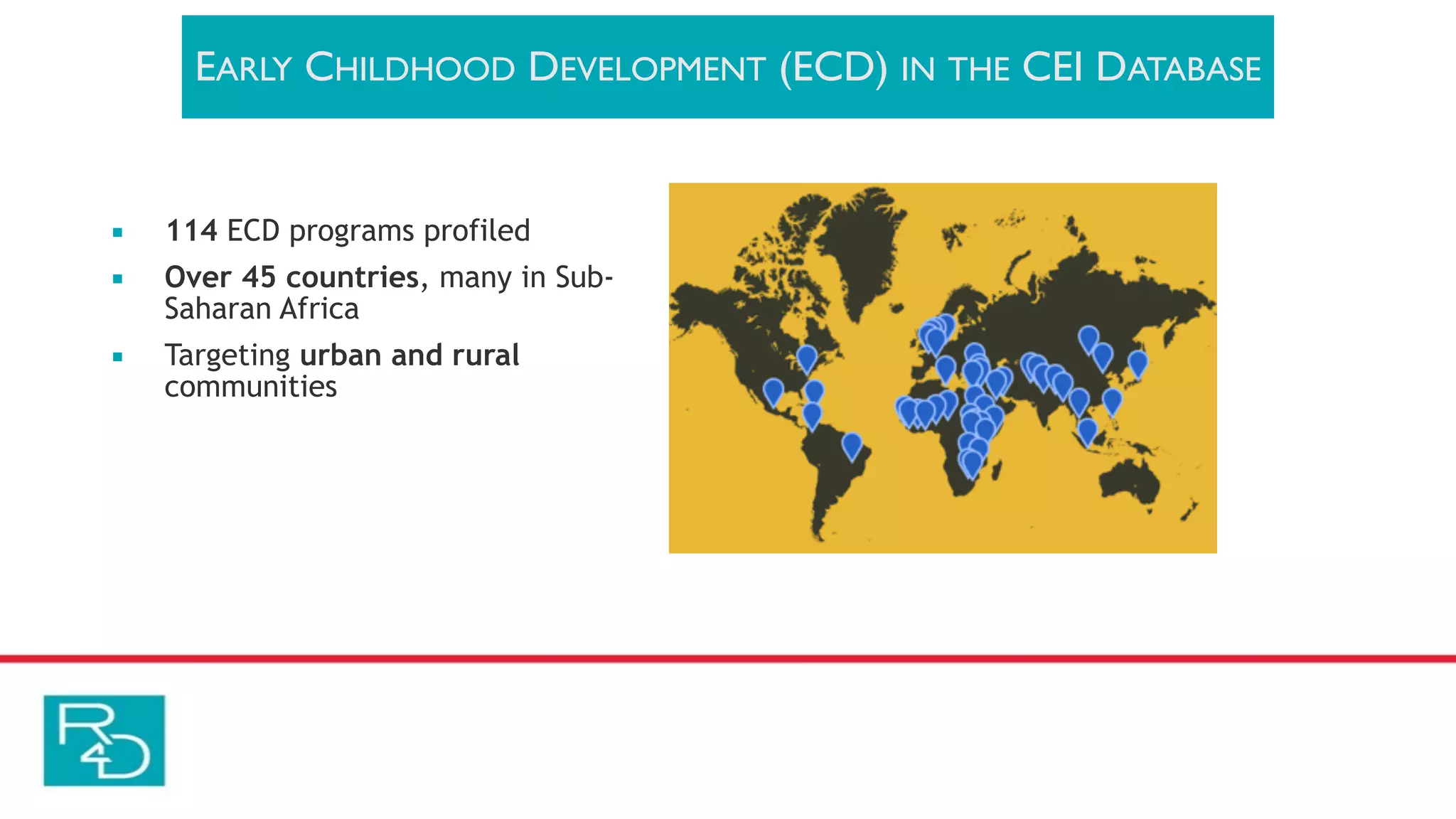 EARLY CHILDHOOD DEVELOPMENT (ECD) IN THE CEI DATABASE

▪ 114 ECD programs profiled
▪ Over 45 countries, many in Sub-Saharan Africa
▪ Targeting urban and rural communities

R4D